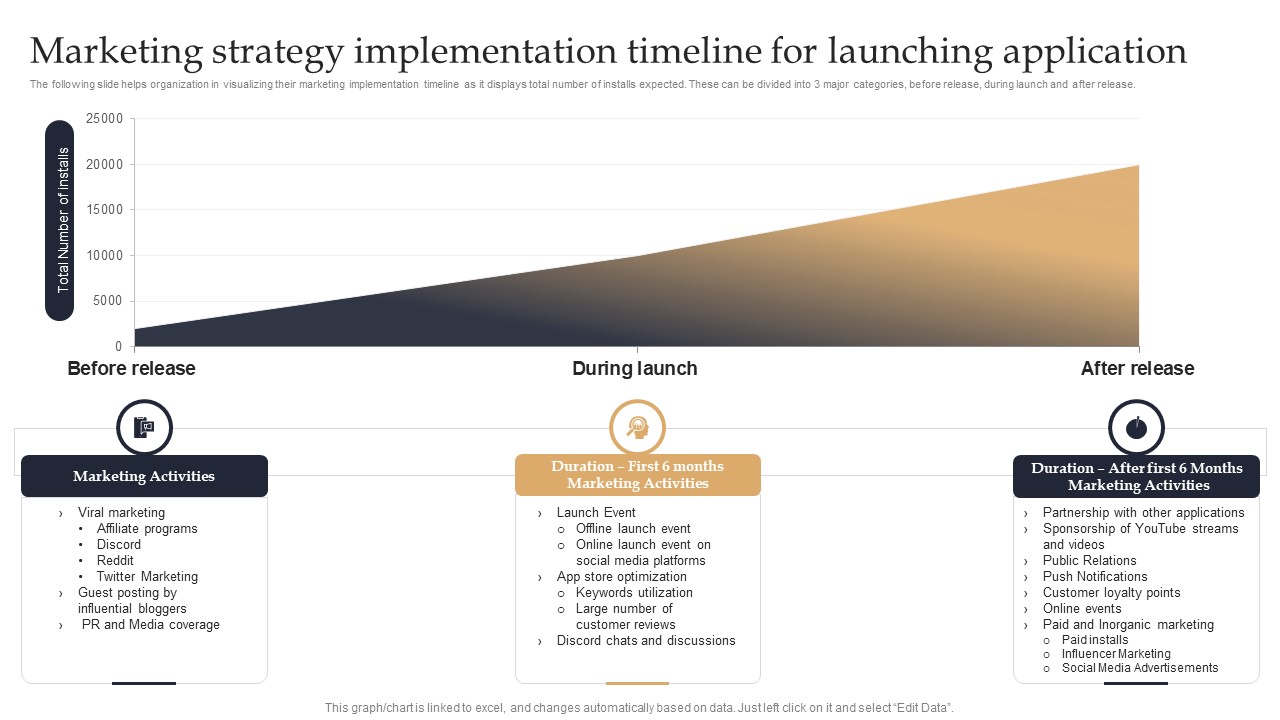 Marketing strategy implementation timeline for launching application

The following slide helps organization in visualizing their marketing implementation timeline as it displays total number of installs expected. These can be divided into 3 major categories, before release, during launch and after release.

Total Number of installs

25000
20000
15000
10000
5000
0

Before release
During launch
After release

Marketing Activities

› Viral marketing
• Affiliate programs
• Discord
• Reddit
• Twitter Marketing
› Guest posting by influential bloggers
› PR and Media coverage

Duration – First 6 months Marketing Activities

› Launch Event
o Offline launch event
o Online launch event on social media platforms
› App store optimization
o Keywords utilization
o Large number of customer reviews
› Discord chats and discussions

Duration – After first 6 Months Marketing Activities

› Partnership with other applications
› Sponsorship of YouTube streams and videos
› Public Relations
› Push Notifications
› Customer loyalty points
› Online events
› Paid and Inorganic marketing
o Paid installs
o Influencer Marketing
o Social Media Advertisements

This graph/chart is linked to excel, and changes automatically based on data. Just left click on it and select "Edit Data".